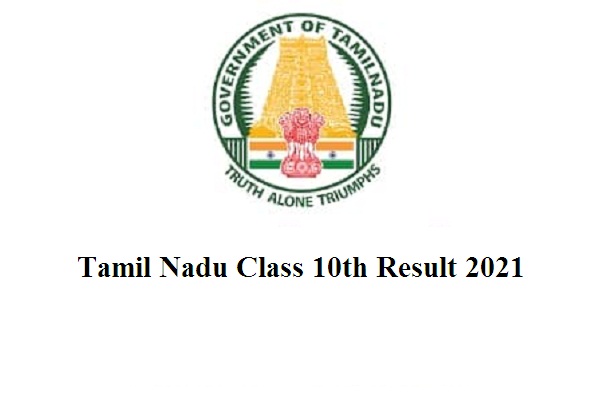 GOVERNMENT OF TAMILNADU

TRUTH ALONE TRIUMPHS

Tamil Nadu Class 10th Result 2021